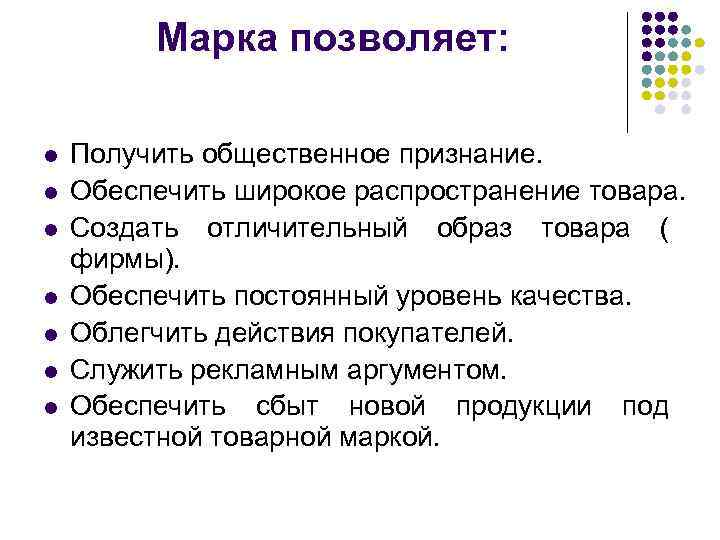 Марка позволяет:

- Получить общественное признание.
- Обеспечить широкое распространение товара.
- Создать отличительный образ товара ( фирмы).
- Обеспечить постоянный уровень качества.
- Облегчить действия покупателей.
- Служить рекламным аргументом.
- Обеспечить сбыт новой продукции под известной товарной маркой.